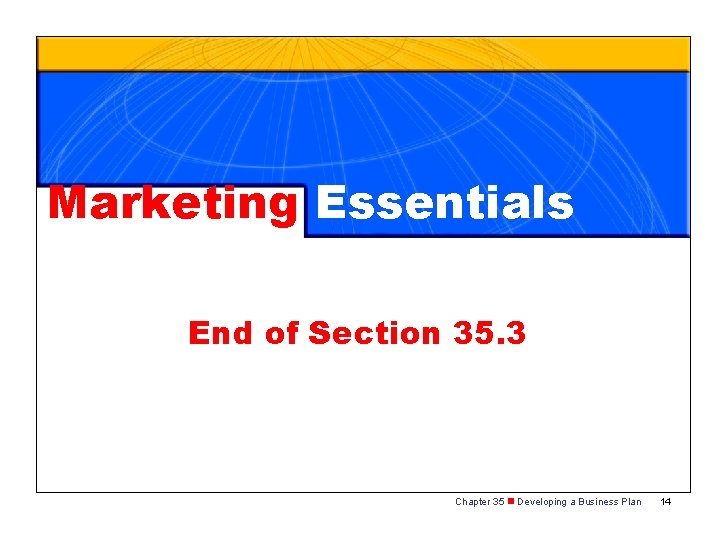 Marketing Essentials

End of Section 35.3

Chapter 35 ■ Developing a Business Plan 14